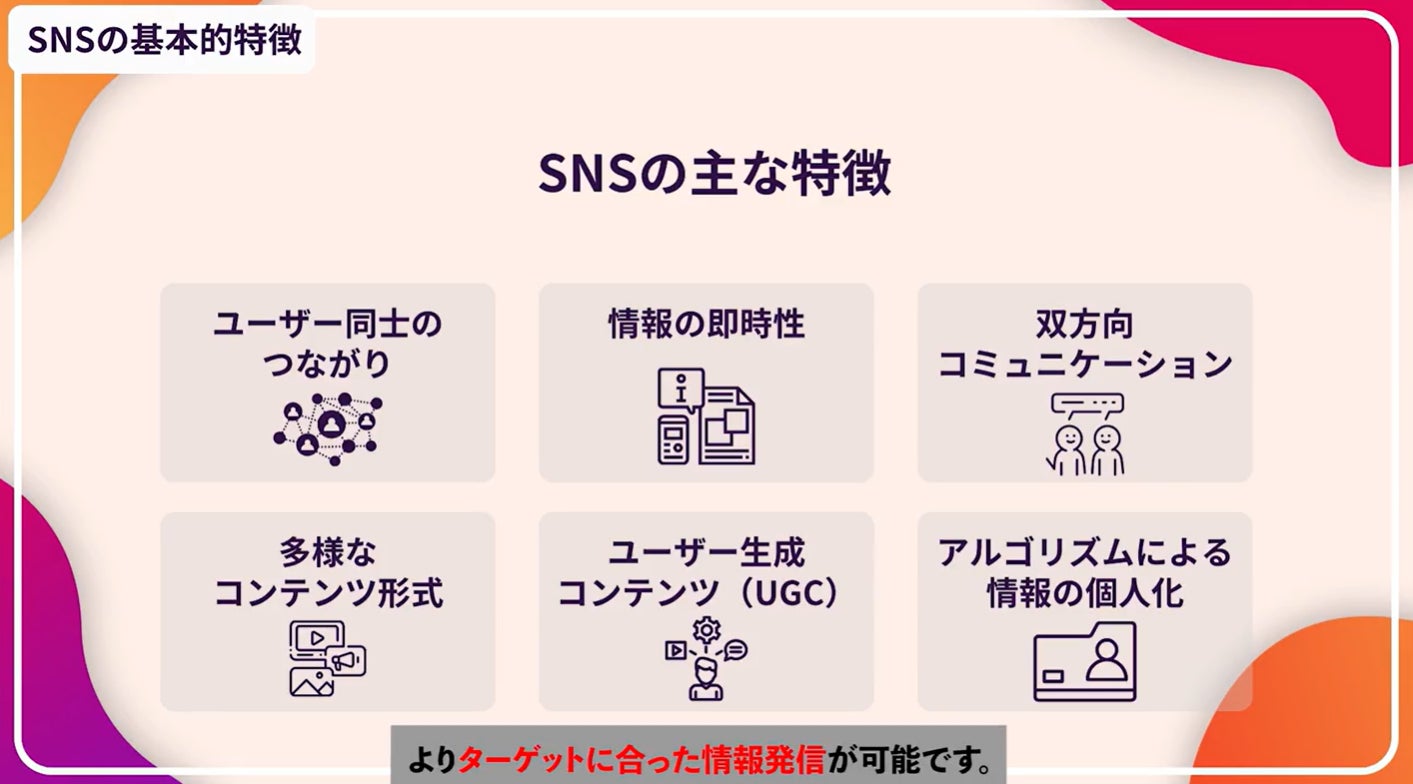 SNSの基本的特徴

SNSの主な特徴

ユーザー同士のつながり

情報の即時性

双方向コミュニケーション

多様なコンテンツ形式

ユーザー生成コンテンツ（UGC）

アルゴリズムによる情報の個人化

よりターゲットに合った情報発信が可能です。